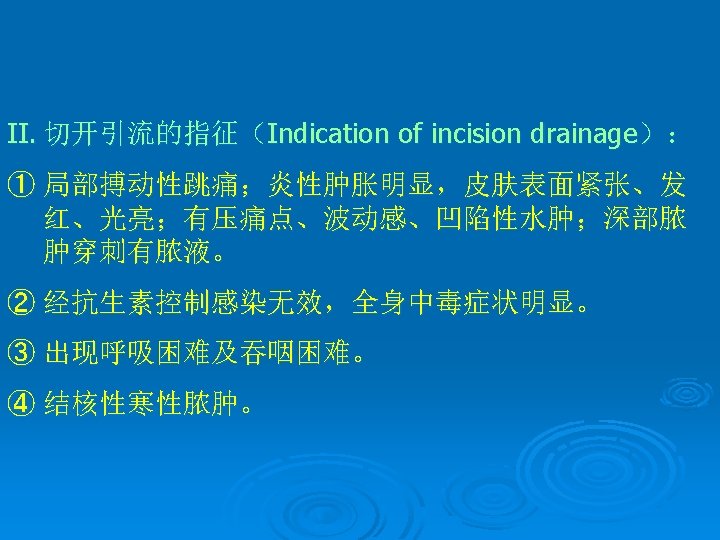 II. 切开引流的指征（Indication of incision drainage）：

① 局部搏动性跳痛；炎性肿胀明显，皮肤表面紧张、发红、光亮；有压痛点、波动感、凹陷性水肿；深部脓肿穿刺有脓液。

② 经抗生素控制感染无效，全身中毒症状明显。

③ 出现呼吸困难及吞咽困难。

④ 结核性寒性脓肿。